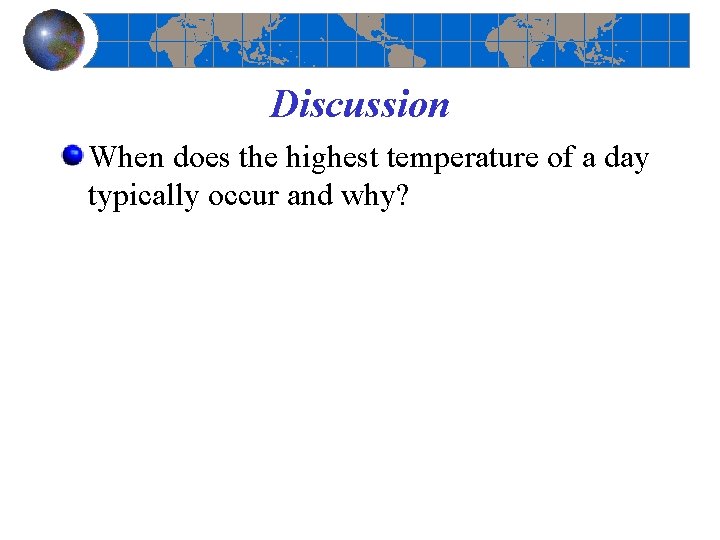 Discussion

When does the highest temperature of a day typically occur and why?